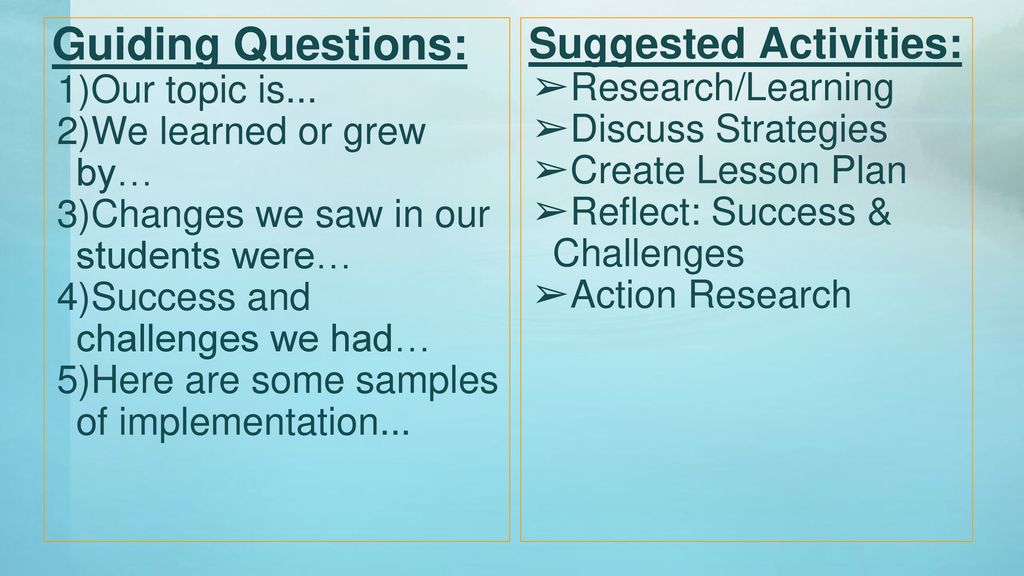 Guiding Questions:
1)Our topic is...
2)We learned or grew by…
3)Changes we saw in our students were…
4)Success and challenges we had…
5)Here are some samples of implementation...

Suggested Activities:
➢Research/Learning
➢Discuss Strategies
➢Create Lesson Plan
➢Reflect: Success & Challenges
➢Action Research